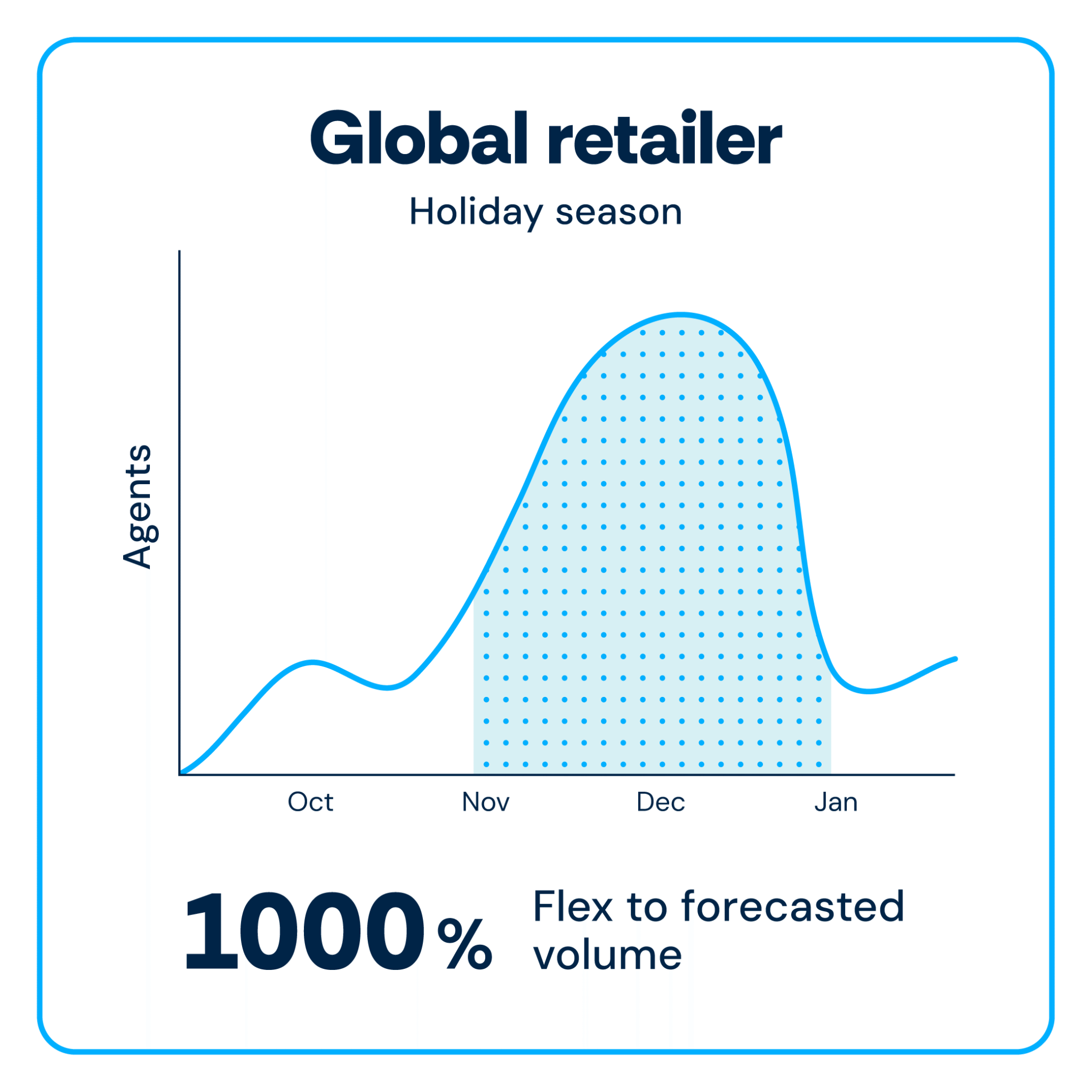 Global retailer

Holiday season

Agents

Oct Nov Dec Jan

1000% Flex to forecasted volume